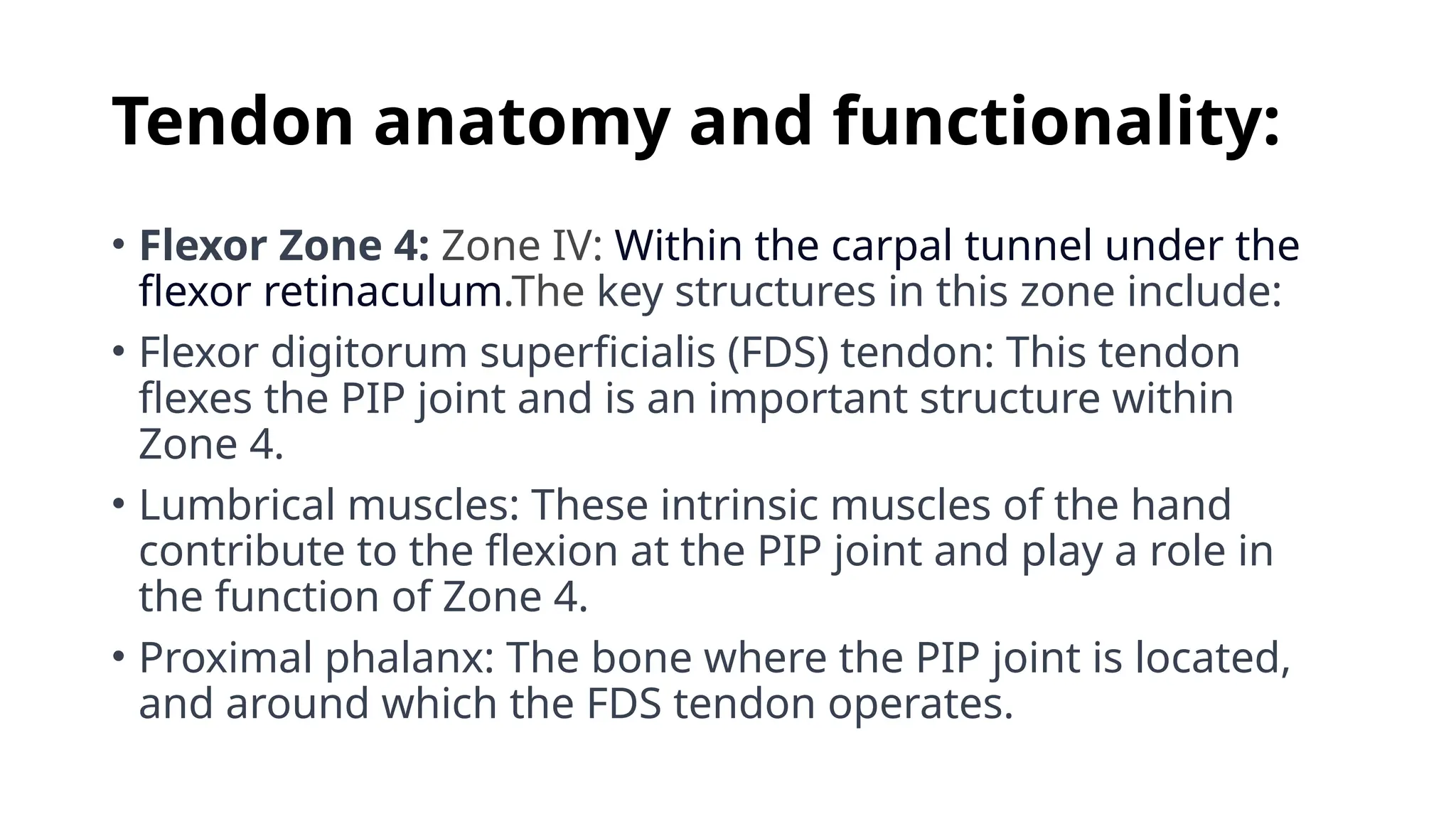 Tendon anatomy and functionality:

• Flexor Zone 4: Zone IV: Within the carpal tunnel under the flexor retinaculum.The key structures in this zone include:

• Flexor digitorum superficialis (FDS) tendon: This tendon flexes the PIP joint and is an important structure within Zone 4.

• Lumbrical muscles: These intrinsic muscles of the hand contribute to the flexion at the PIP joint and play a role in the function of Zone 4.

• Proximal phalanx: The bone where the PIP joint is located, and around which the FDS tendon operates.